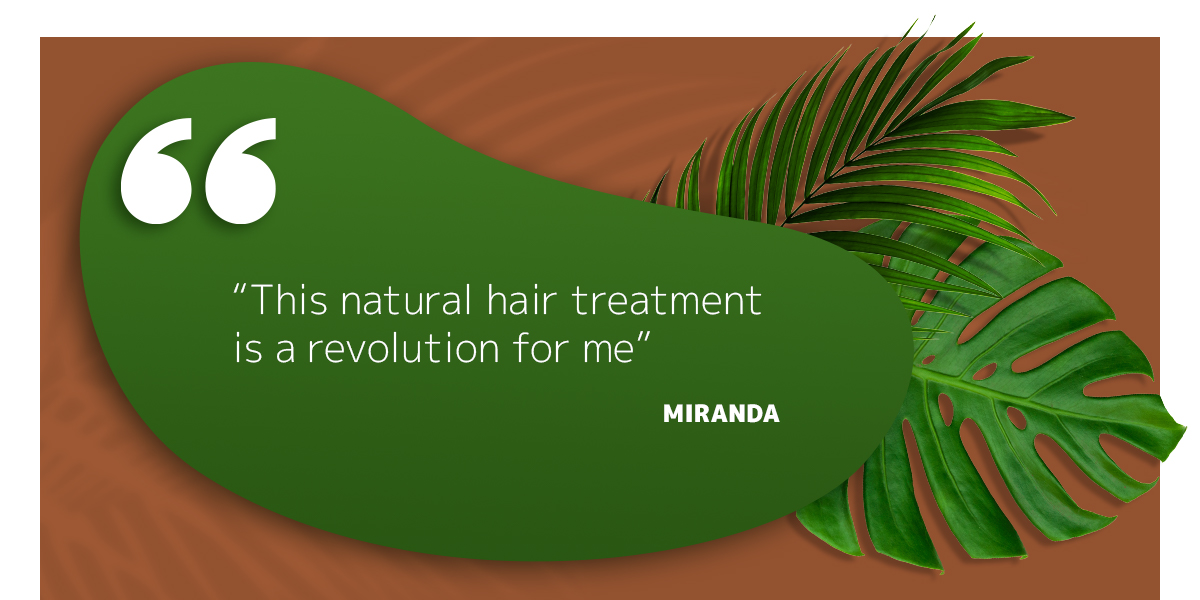 “

“This natural hair treatment is a revolution for me”

MIRANDA